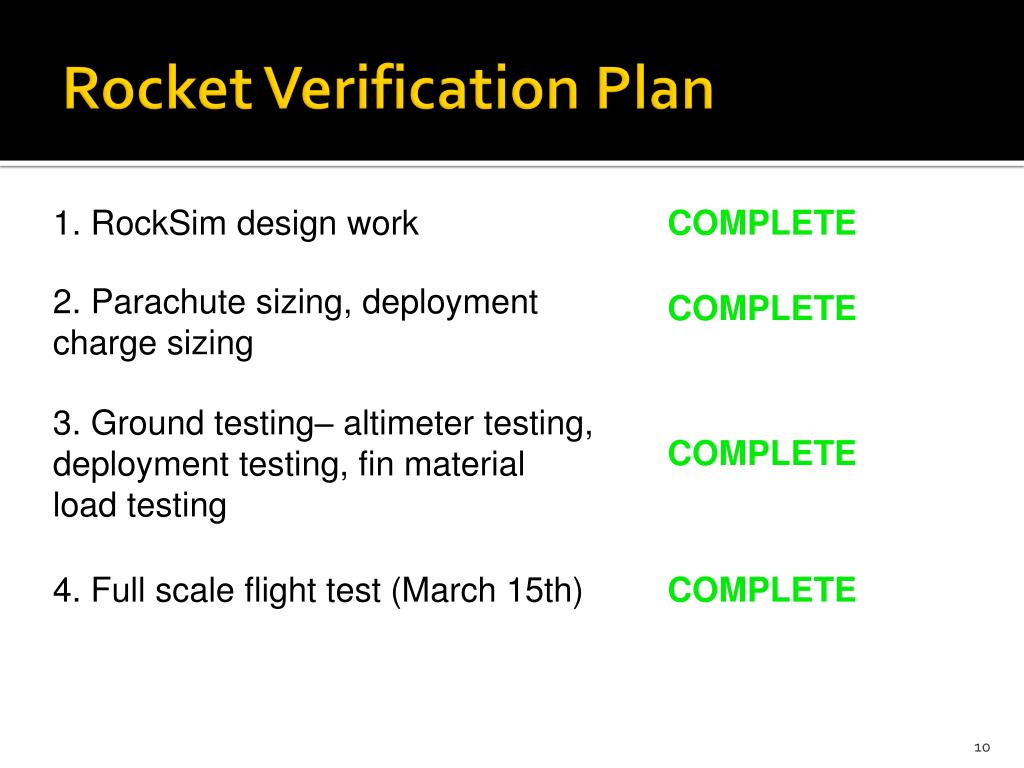 Rocket Verification Plan

1. RockSim design work

COMPLETE

2. Parachute sizing, deployment charge sizing

COMPLETE

3. Ground testing– altimeter testing, deployment testing, fin material load testing

COMPLETE

4. Full scale flight test (March 15th)

COMPLETE

10